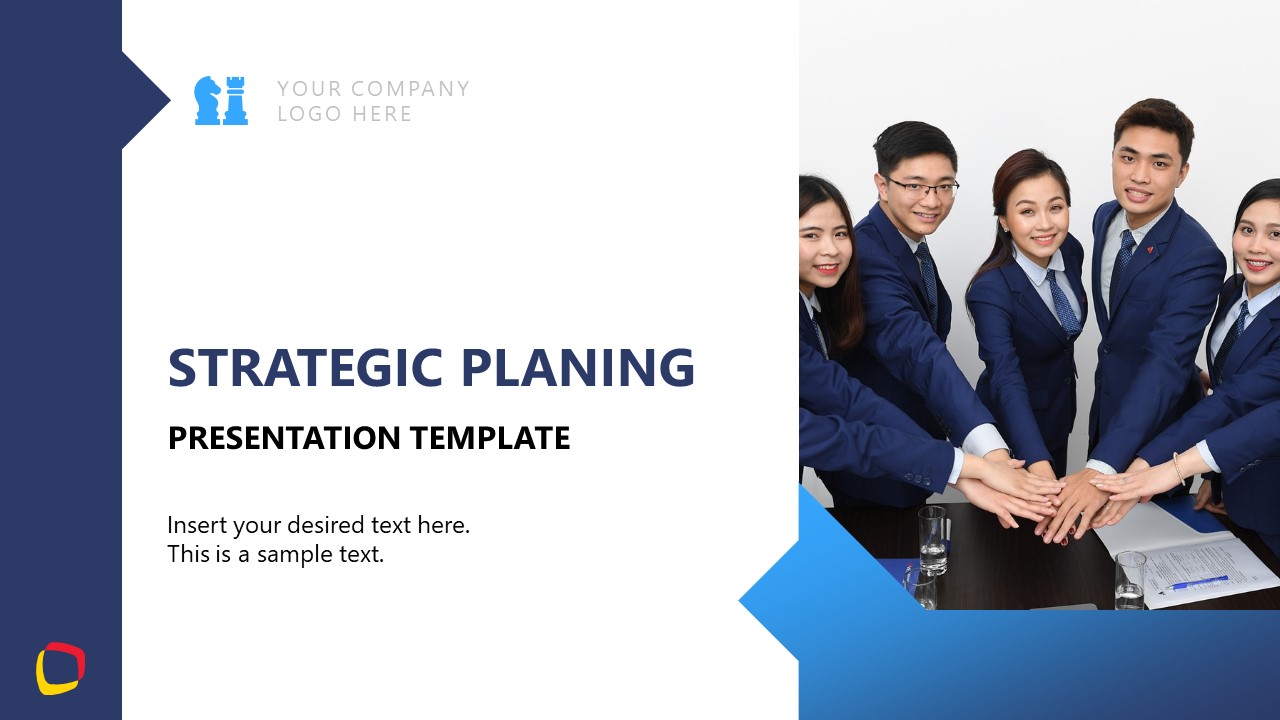 YOUR COMPANY
LOGO HERE

STRATEGIC PLANING

PRESENTATION TEMPLATE

Insert your desired text here.
This is a sample text.